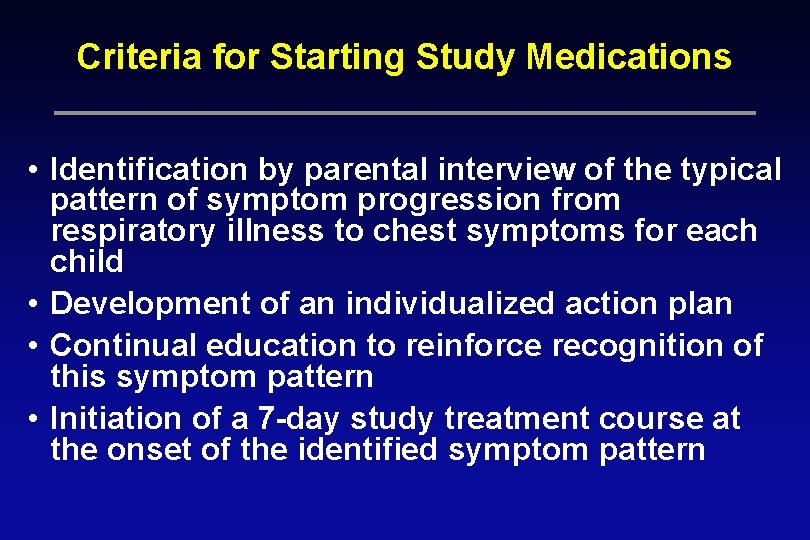 Criteria for Starting Study Medications

• Identification by parental interview of the typical pattern of symptom progression from respiratory illness to chest symptoms for each child
• Development of an individualized action plan
• Continual education to reinforce recognition of this symptom pattern
• Initiation of a 7-day study treatment course at the onset of the identified symptom pattern